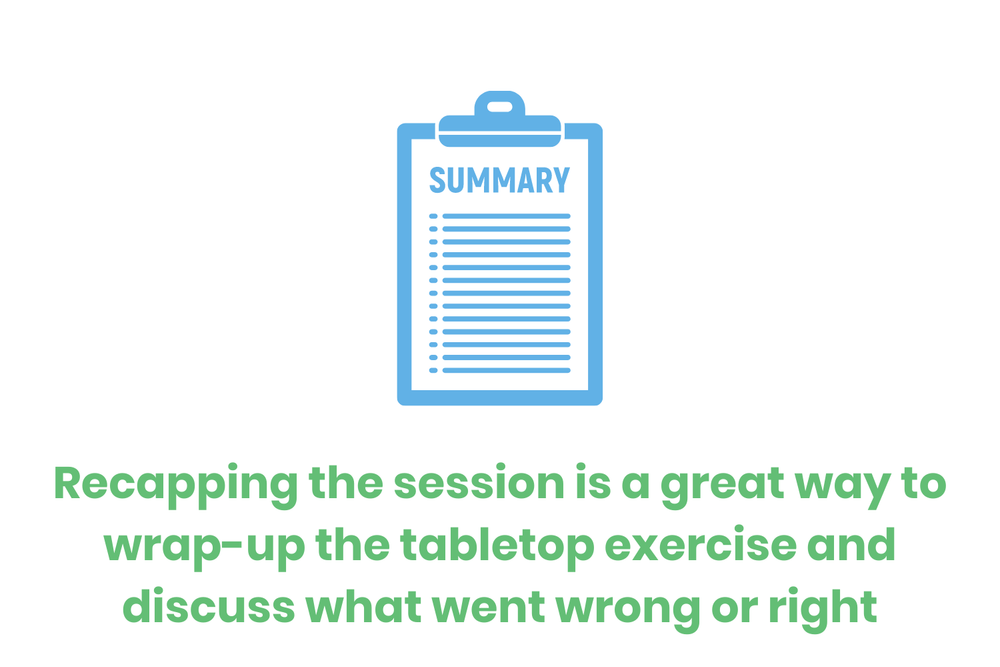 SUMMARY

Recapping the session is a great way to wrap-up the tabletop exercise and discuss what went wrong or right